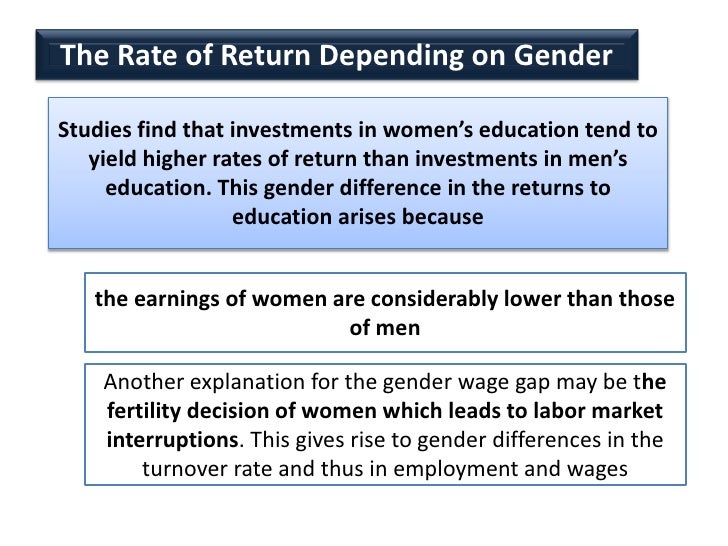 The Rate of Return Depending on Gender

Studies find that investments in women's education tend to yield higher rates of return than investments in men's education. This gender difference in the returns to education arises because

the earnings of women are considerably lower than those of men

Another explanation for the gender wage gap may be the fertility decision of women which leads to labor market interruptions. This gives rise to gender differences in the turnover rate and thus in employment and wages